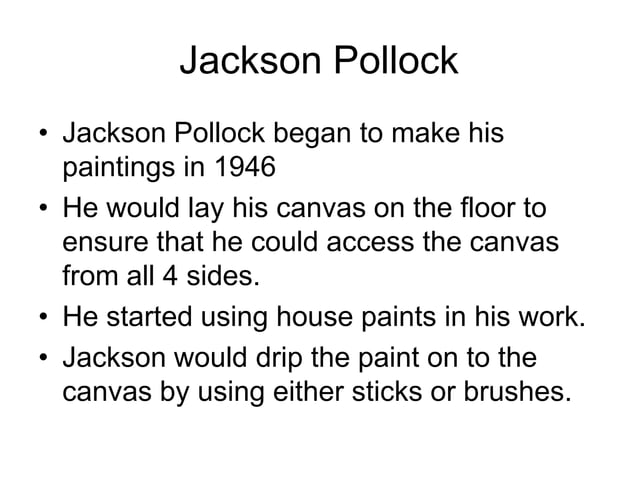 Jackson Pollock

• Jackson Pollock began to make his paintings in 1946
• He would lay his canvas on the floor to ensure that he could access the canvas from all 4 sides.
• He started using house paints in his work.
• Jackson would drip the paint on to the canvas by using either sticks or brushes.